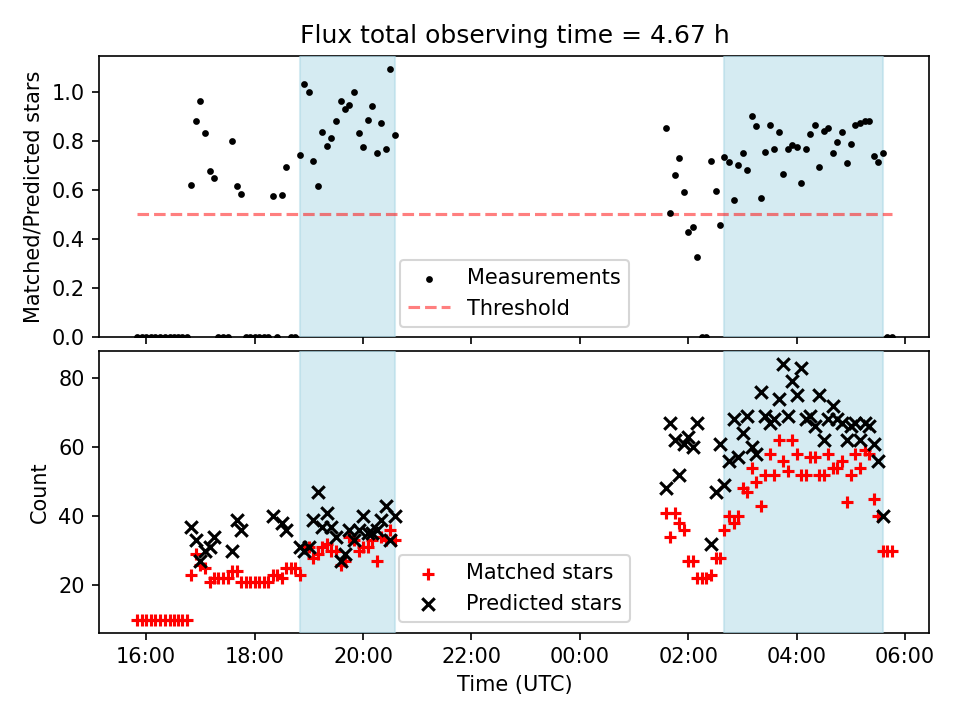 Flux total observing time = 4.67 h

Matched/Predicted stars

1.0
0.8
0.6
0.4
0.2
0.0

Measurements
Threshold

Count

80
60
40
20

Matched stars
Predicted stars

16:00
18:00
20:00
22:00
00:00
02:00
04:00
06:00

Time (UTC)